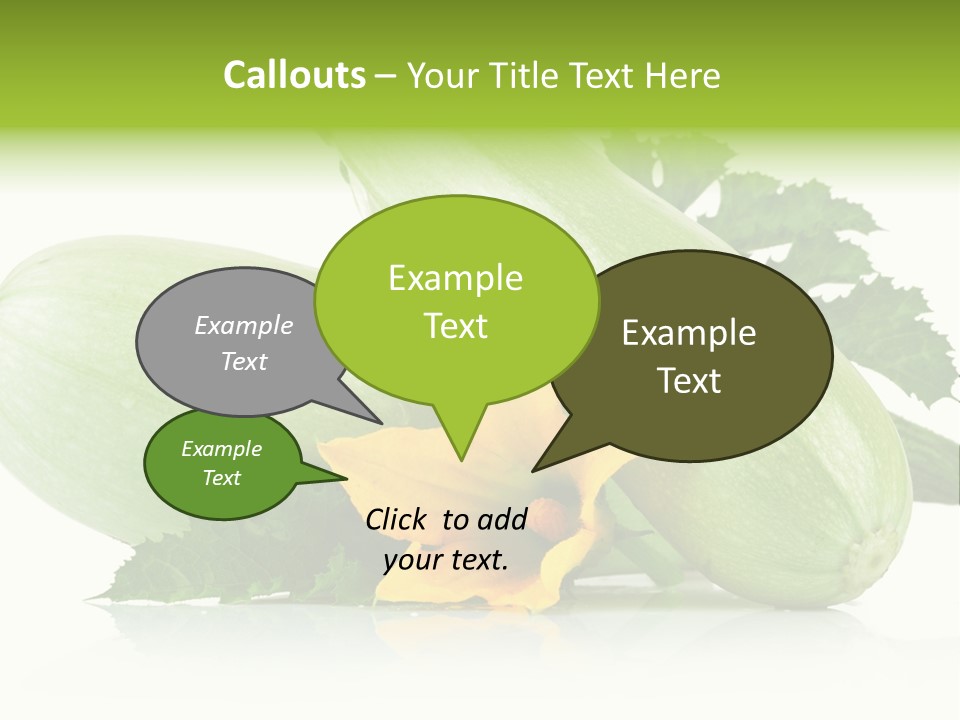 Callouts – Your Title Text Here

Example Text

Example Text

Example Text

Example Text

Click to add your text.